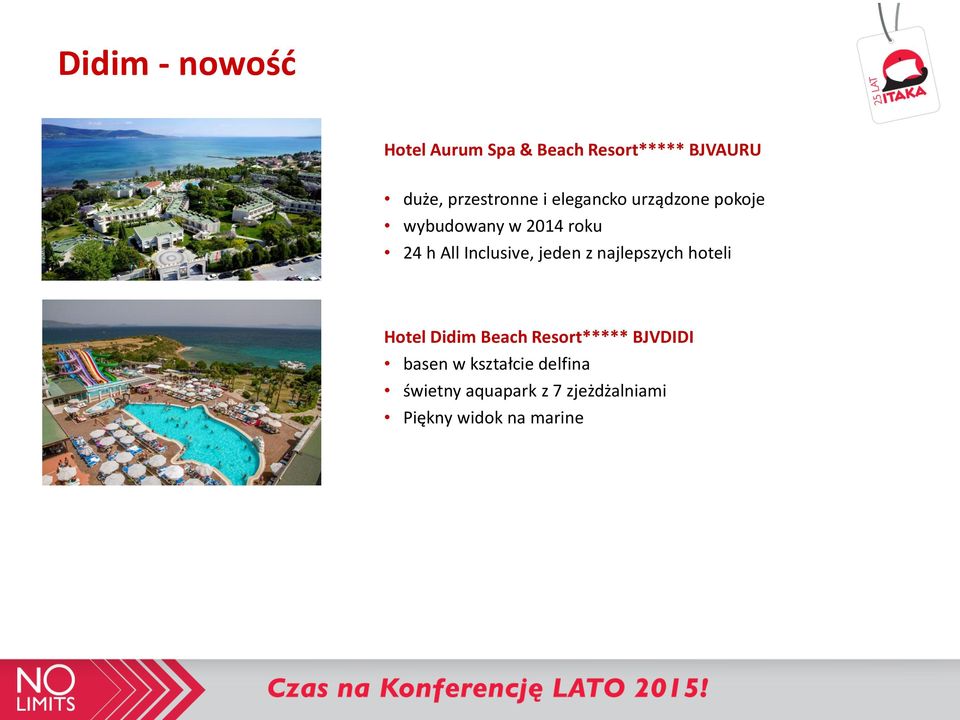 Didim - nowość

25 LAT ITAKA

Hotel Aurum Spa & Beach Resort***** BJVAURU

• duże, przestronne i elegancko urządzone pokoje
• wybudowany w 2014 roku
• 24 h All Inclusive, jeden z najlepszych hoteli

Hotel Didim Beach Resort***** BJVDIDI
• basen w kształcie delfina
• świetny aquapark z 7 zjeżdżalniami
• Piękny widok na marine

NO LIMITS

Czas na Konferencję LATO 2015!